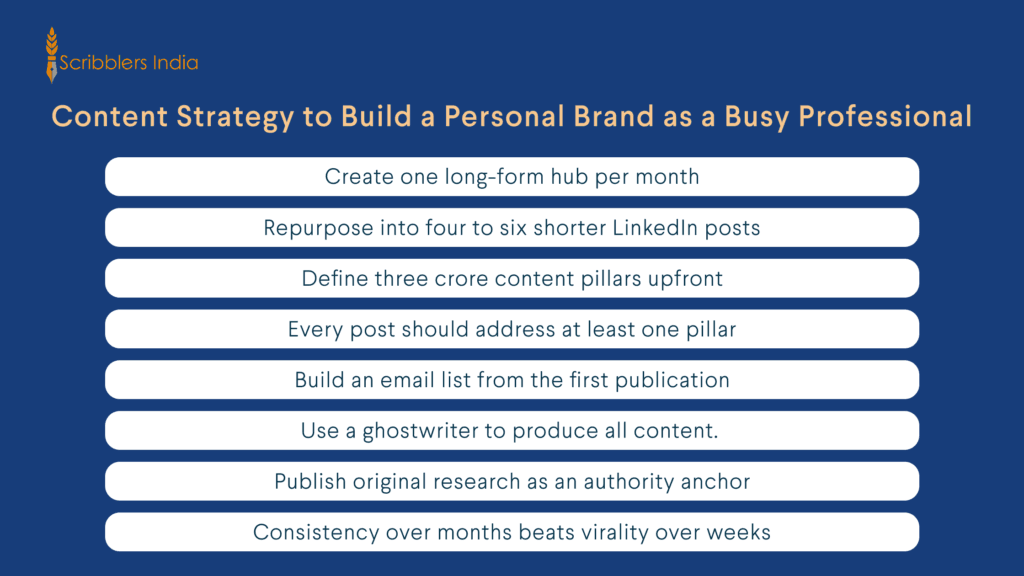 Scribblers India

Content Strategy to Build a Personal Brand as a Busy Professional

Create one long-form hub per month

Repurpose into four to six shorter LinkedIn posts

Define three crore content pillars upfront

Every post should address at least one pillar

Build an email list from the first publication

Use a ghostwriter to produce all content.

Publish original research as an authority anchor

Consistency over months beats virality over weeks